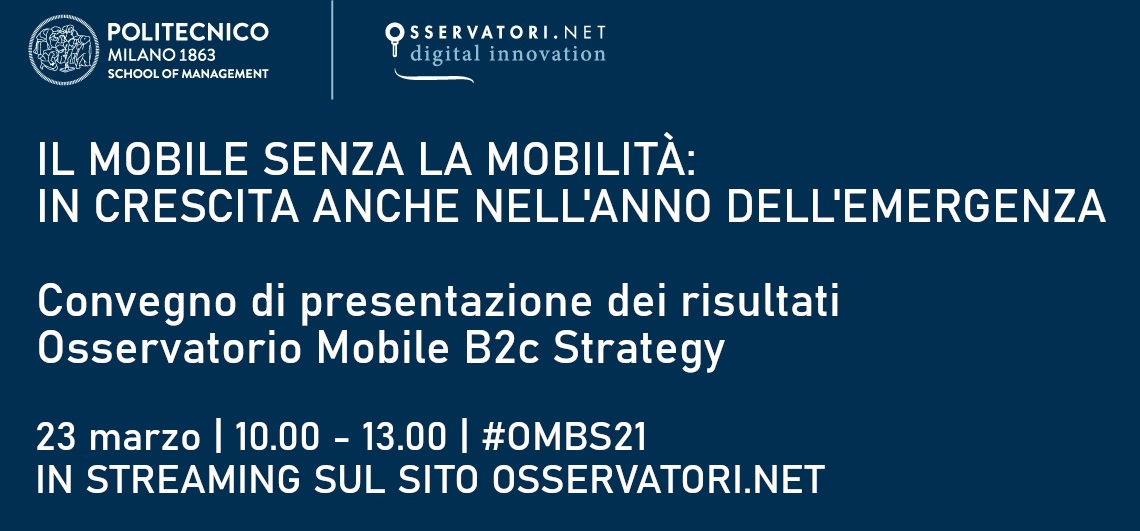 POLITECNICO
MILANO 1863
SCHOOL OF MANAGEMENT

OSSERVATORI.NET
digital innovation

IL MOBILE SENZA LA MOBILITÀ:
IN CRESCITA ANCHE NELL'ANNO DELL'EMERGENZA

Convegno di presentazione dei risultati
Osservatorio Mobile B2c Strategy

23 marzo | 10.00 - 13.00 | #OMBS21
IN STREAMING SUL SITO OSSERVATORI.NET